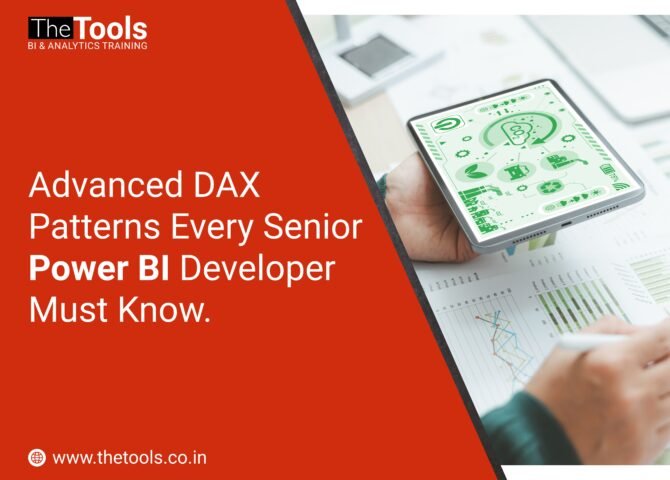 The Tools
BI & ANALYTICS TRAINING

Advanced DAX Patterns Every Senior Power BI Developer Must Know.

www.thetools.co.in